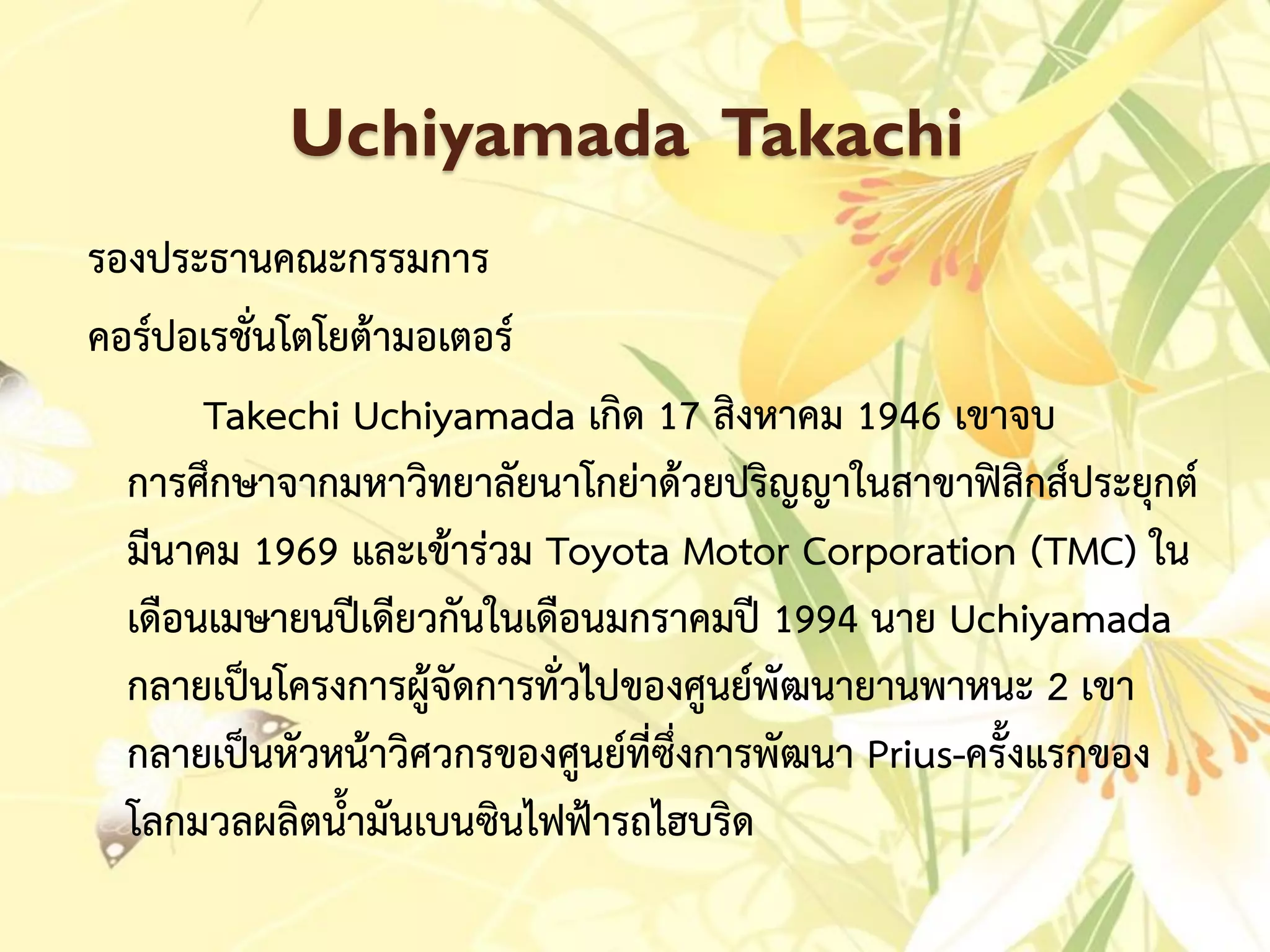 Uchiyamada Takachi

รองประธานคณะกรรมการ

คอร์ปอเรชั่นโตโยต้ามอเตอร์

Takechi Uchiyamada เกิด 17 สิงหาคม 1946 เขาจบการศึกษาจากมหาวิทยาลัยนาโกย่าด้วยปริญญาในสาขาฟิสิกส์ประยุกต์ มีนาคม 1969 และเข้าร่วม Toyota Motor Corporation (TMC) ในเดือนเมษายนปีเดียวกันในเดือนมกราคมปี 1994 นาย Uchiyamada กลายเป็นโครงการผู้จัดการทั่วไปของศูนย์พัฒนายานพาหนะ 2 เขากลายเป็นหัวหน้าวิศวกรของศูนย์ที่ซึ่งการพัฒนา Prius-ครั้งแรกของโลกมวลผลิตน้ำมันเบนซินไฟฟ้ารถไฮบริด